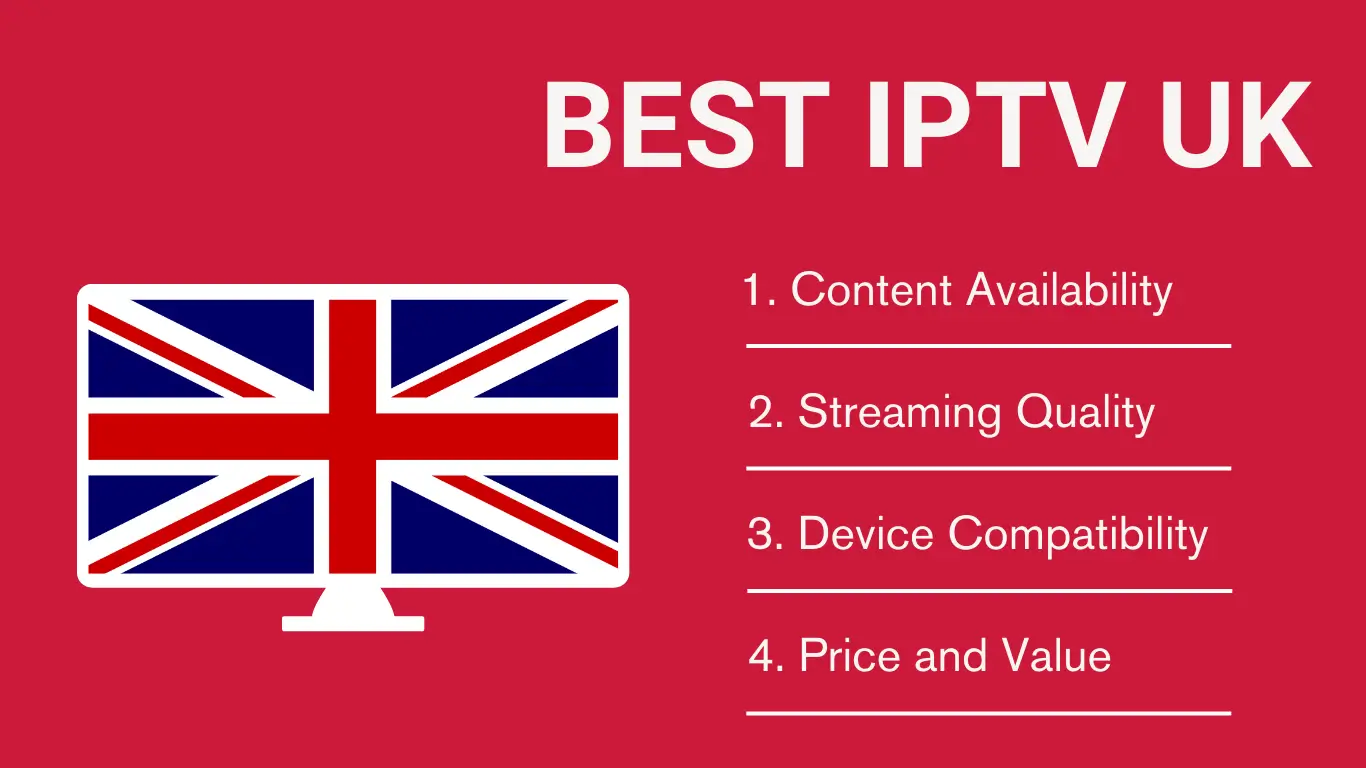 BEST IPTV UK

1. Content Availability

2. Streaming Quality

3. Device Compatibility

4. Price and Value